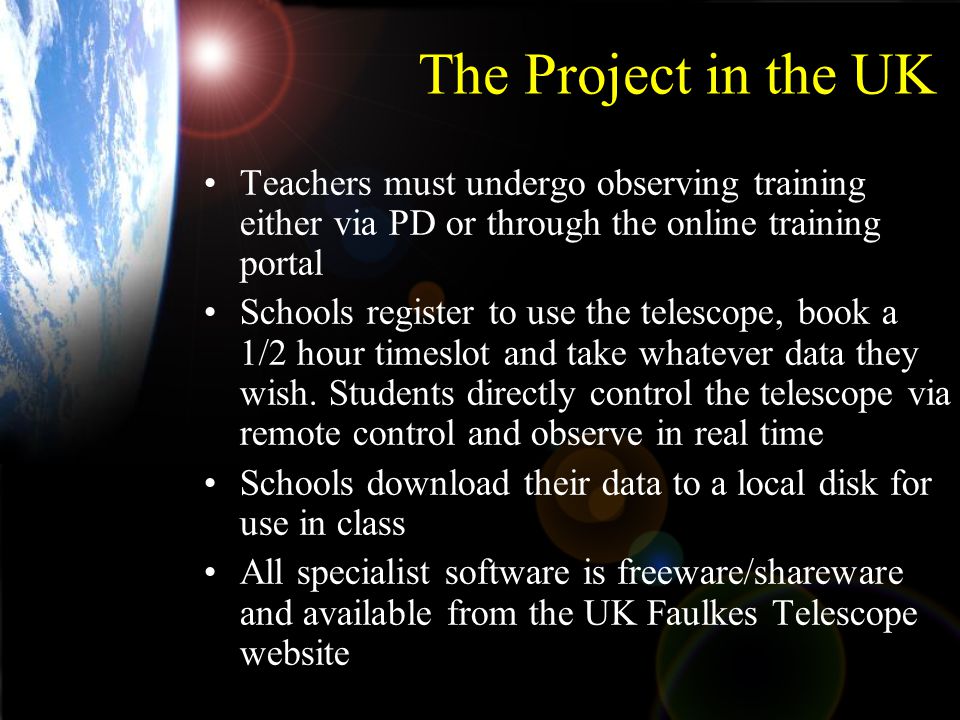 The Project in the UK

• Teachers must undergo observing training either via PD or through the online training portal
• Schools register to use the telescope, book a 1/2 hour timeslot and take whatever data they wish. Students directly control the telescope via remote control and observe in real time
• Schools download their data to a local disk for use in class
• All specialist software is freeware/shareware and available from the UK Faulkes Telescope website